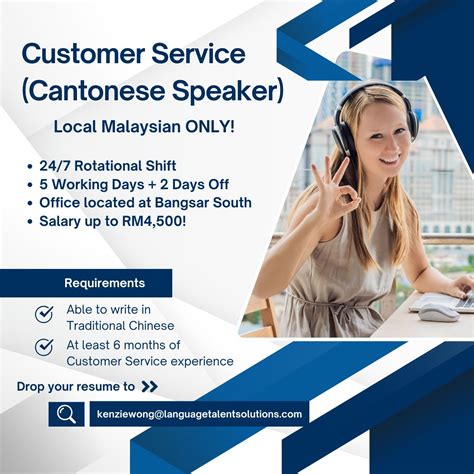 Customer Service (Cantonese Speaker)

Local Malaysian ONLY!

• 24/7 Rotational Shift
• 5 Working Days + 2 Days Off
• Office located at Bangsar South
• Salary up to RM4,500!

Requirements

Able to write in Traditional Chinese

At least 6 months of Customer Service experience

Drop your resume to

kenziewong@languagetalentsolutions.com